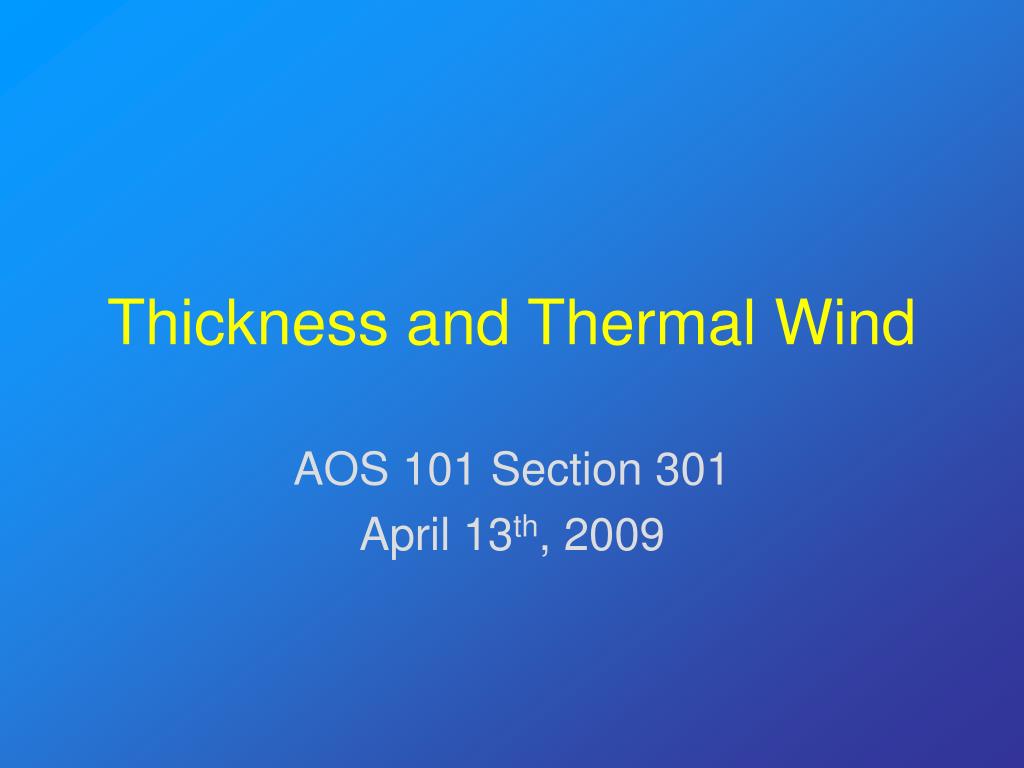 Thickness and Thermal Wind

AOS 101 Section 301
April 13th, 2009